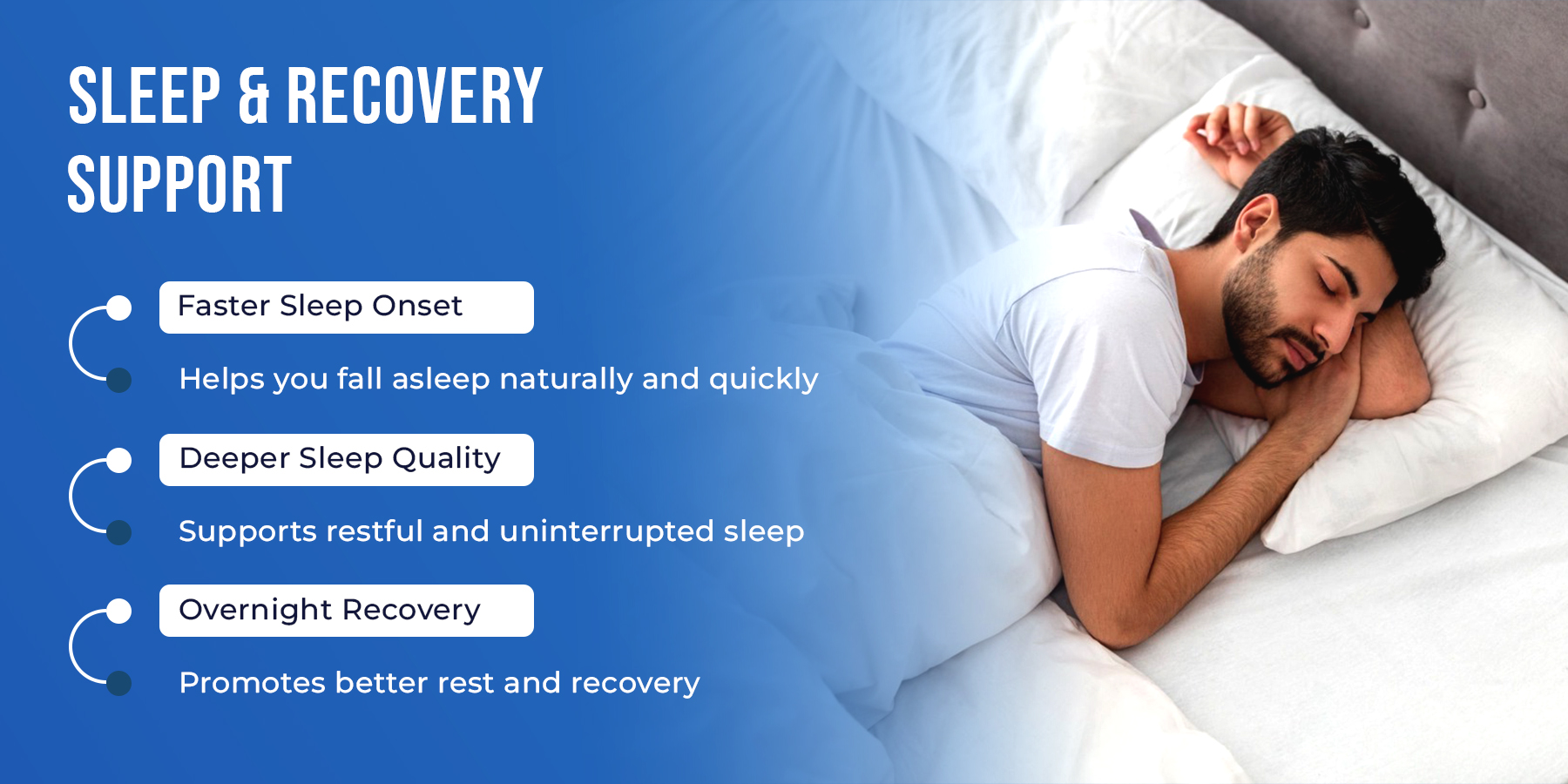 SLEEP & RECOVERY SUPPORT

Faster Sleep Onset

Helps you fall asleep naturally and quickly

Deeper Sleep Quality

Supports restful and uninterrupted sleep

Overnight Recovery

Promotes better rest and recovery